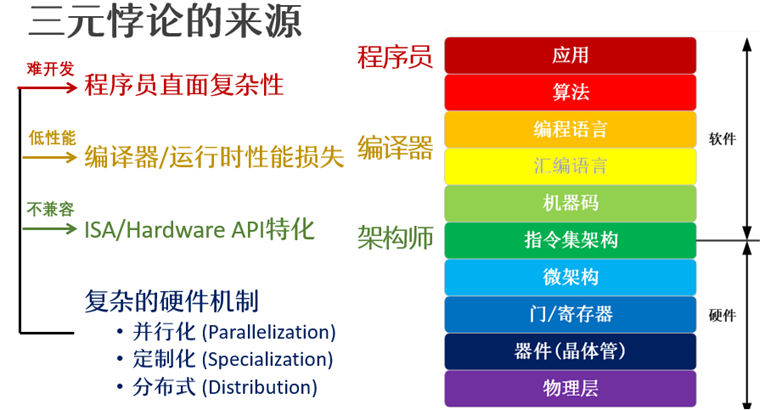 三元悖论的来源

难开发
程序员直面复杂性

低性能
编译器/运行时性能损失

不兼容
ISA/Hardware API特化

复杂的硬件机制
• 并行化 (Parallelization)
• 定制化 (Specialization)
• 分布式 (Distribution)

程序员
编译器
架构师

应用
算法
编程语言
汇编语言
机器码
指令集架构
微架构
门/寄存器
器件(晶体管)
物理层

软件
硬件